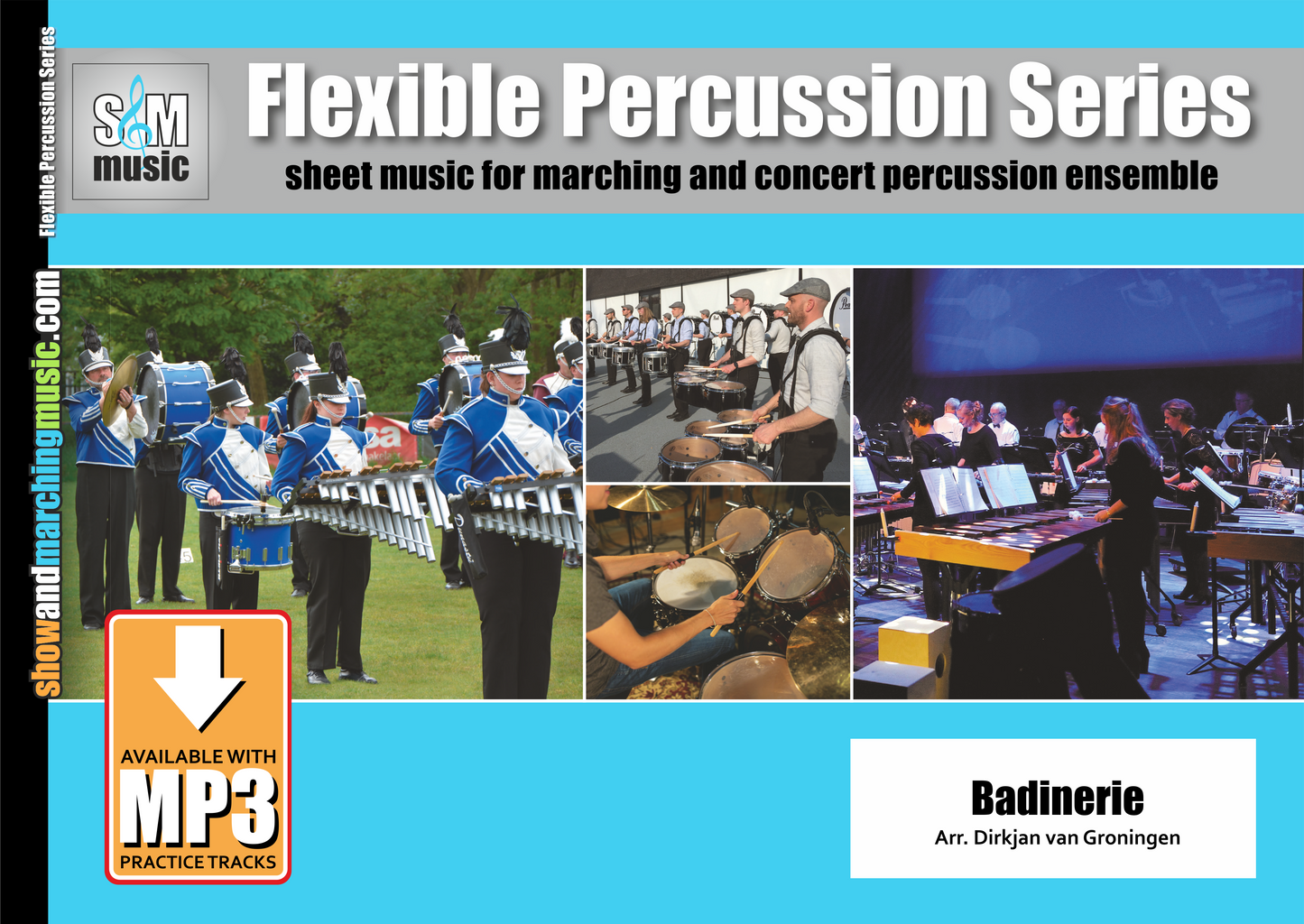 Flexible Percussion Series

showandmarchingmusic.com

S&M music

Flexible Percussion Series

sheet music for marching and concert percussion ensemble

AVAILABLE WITH
MP3
PRACTICE TRACKS

Badinerie
Arr. Dirkjan van Groningen